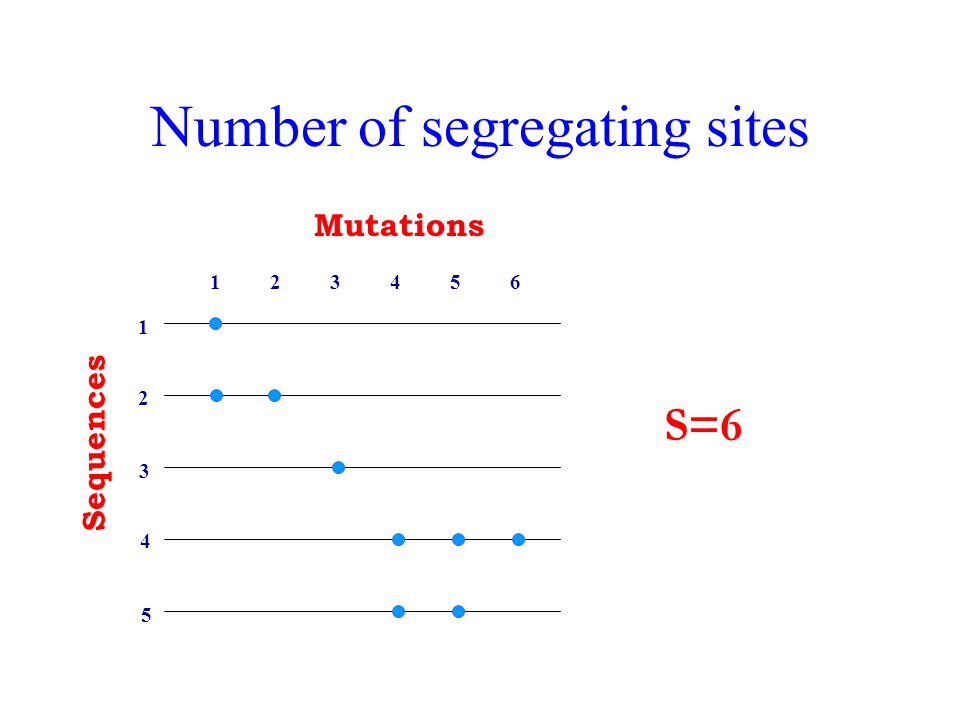 Number of segregating sites

Mutations

1 2 3 4 5 6

Sequences

1
2
3
4
5

S=6